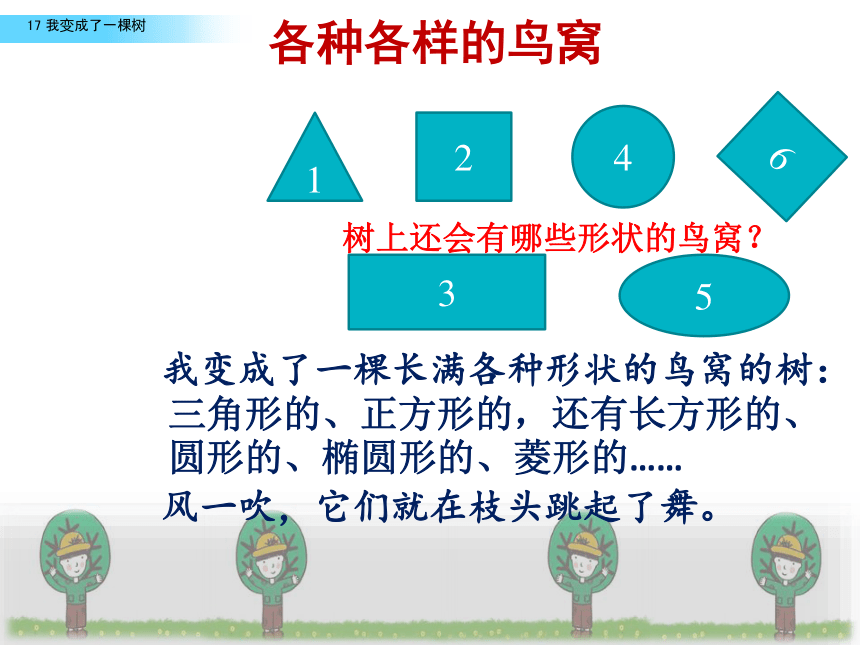 17 我变成了一棵树

各种各样的鸟窝

1

2

4

6

树上还会有哪些形状的鸟窝？

3

5

我变成了一棵长满各种形状的鸟窝的树：三角形的、正方形的，还有长方形的、圆形的、椭圆形的、菱形的……

风一吹，它们就在枝头跳起了舞。